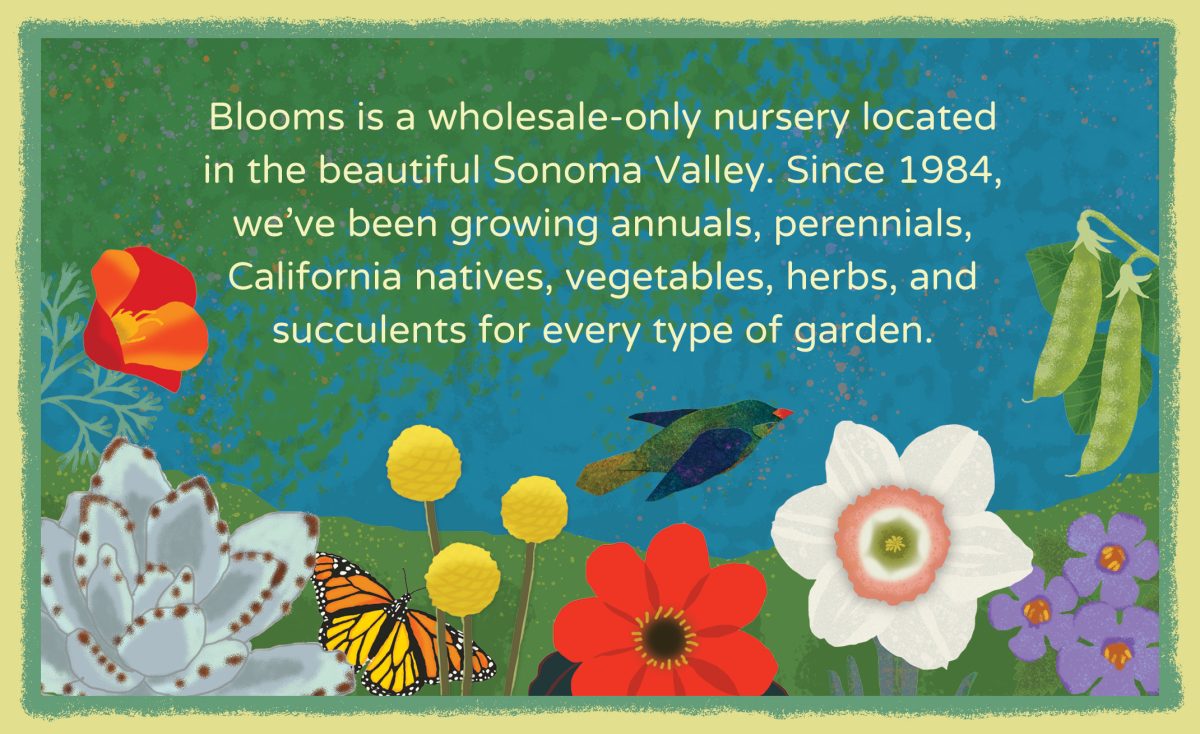 Blooms is a wholesale-only nursery located in the beautiful Sonoma Valley. Since 1984, we've been growing annuals, perennials, California natives, vegetables, herbs, and succulents for every type of garden.